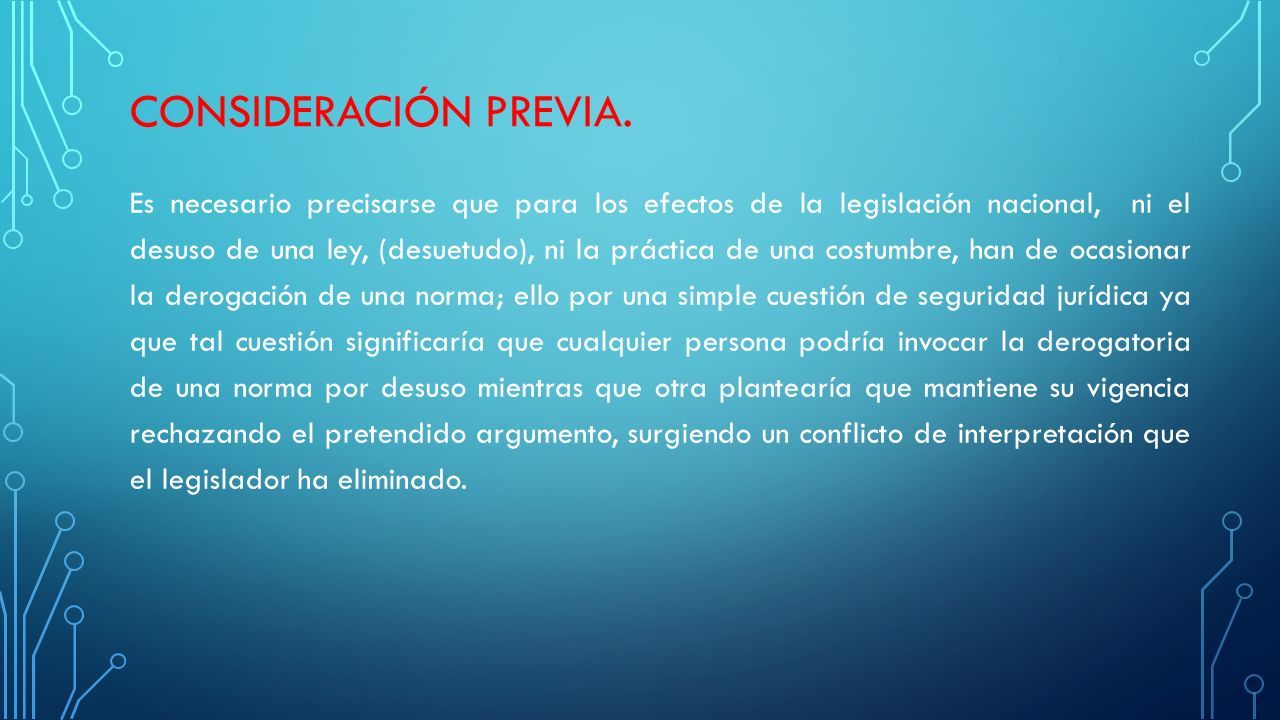 CONSIDERACIÓN PREVIA.

Es necesario precisarse que para los efectos de la legislación nacional, ni el desuso de una ley, (desuetudo), ni la práctica de una costumbre, han de ocasionar la derogación de una norma; ello por una simple cuestión de seguridad jurídica ya que tal cuestión significaría que cualquier persona podría invocar la derogatoria de una norma por desuso mientras que otra plantearía que mantiene su vigencia rechazando el pretendido argumento, surgiendo un conflicto de interpretación que el legislador ha eliminado.